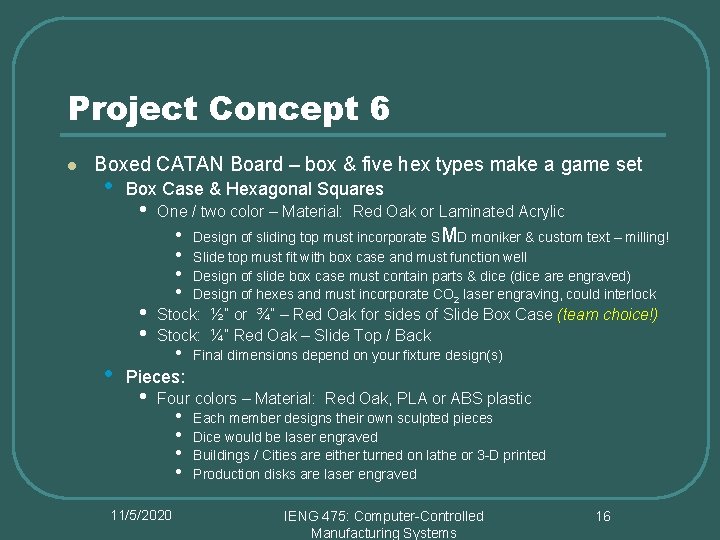 Project Concept 6

- Boxed CATAN Board – box & five hex types make a game set
  - Box Case & Hexagonal Squares
    - One / two color – Material: Red Oak or Laminated Acrylic
      - Design of sliding top must incorporate SMD moniker & custom text – milling!
      - Slide top must fit with box case and must function well
      - Design of slide box case must contain parts & dice (dice are engraved)
      - Design of hexes and must incorporate $CO_2$ laser engraving, could interlock
    - Stock: ½" or ¾" – Red Oak for sides of Slide Box Case (team choice!)
    - Stock: ¼" Red Oak – Slide Top / Back
      - Final dimensions depend on your fixture design(s)
  - Pieces:
    - Four colors – Material: Red Oak, PLA or ABS plastic
      - Each member designs their own sculpted pieces
      - Dice would be laser engraved
      - Buildings / Cities are either turned on lathe or 3-D printed
      - Production disks are laser engraved

11/5/2020

IENG 475: Computer-Controlled Manufacturing Systems

16